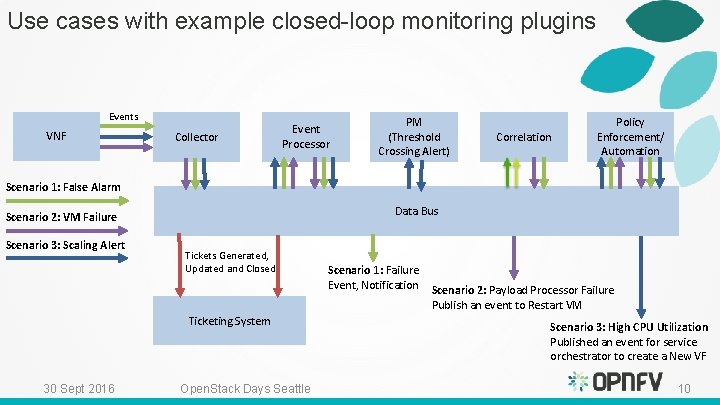 Use cases with example closed-loop monitoring plugins

VNF

Events

Collector

Event Processor

PM (Threshold Crossing Alert)

Correlation

Policy Enforcement/ Automation

Scenario 1: False Alarm

Scenario 2: VM Failure

Scenario 3: Scaling Alert

Data Bus

Tickets Generated, Updated and Closed

Ticketing System

Scenario 1: Failure Event, Notification

Scenario 2: Payload Processor Failure Publish an event to Restart VM

Scenario 3: High CPU Utilization Published an event for service orchestrator to create a New VF

30 Sept 2016

OpenStack Days Seattle

OPNFV

10